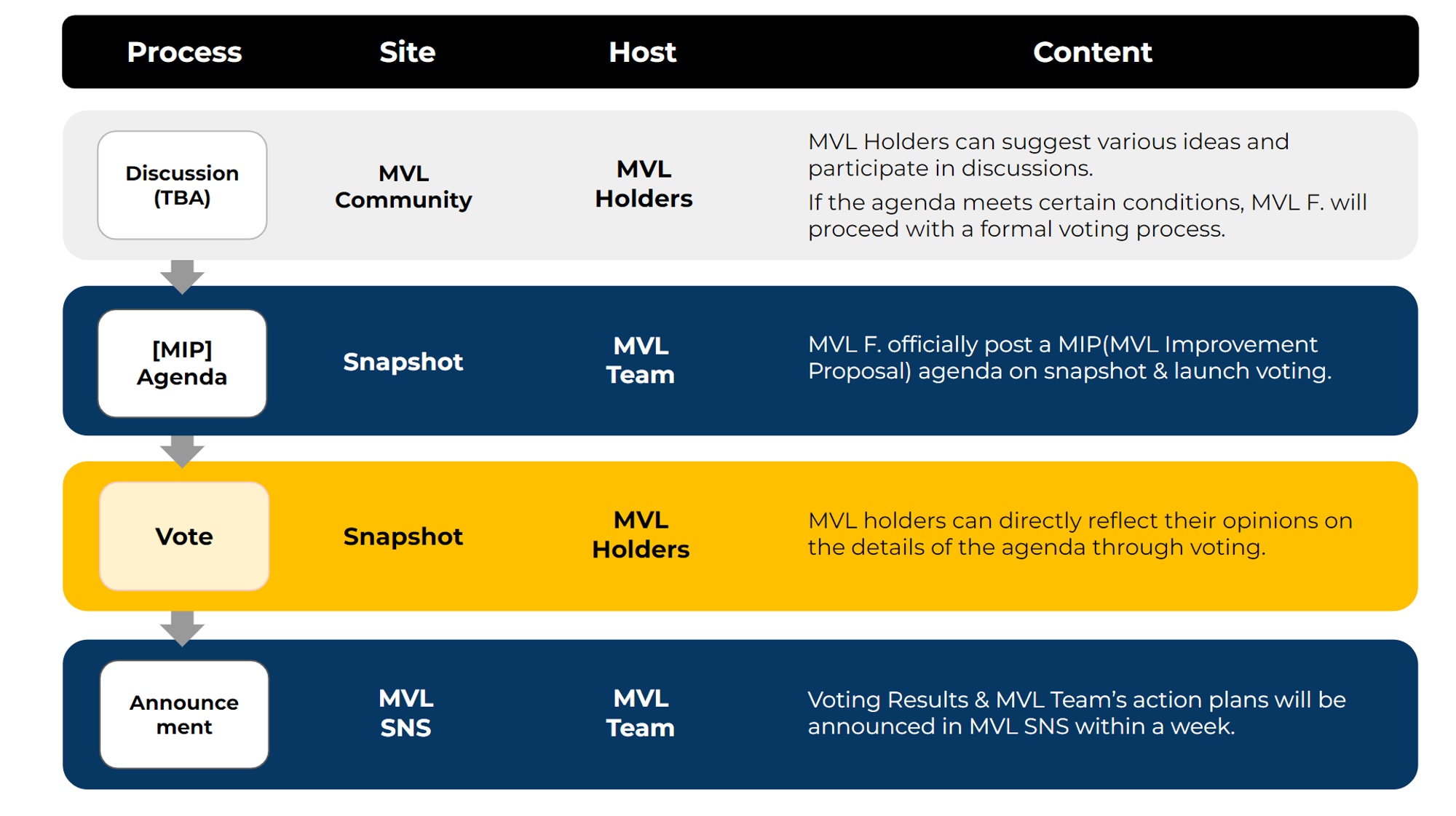 | Process | Site | Host | Content |
|---|---|---|---|
| Discussion (TBA) | MVL Community | MVL Holders | MVL Holders can suggest various ideas and participate in discussions. If the agenda meets certain conditions, MVL F. will proceed with a formal voting process. |
| [MIP] Agenda | Snapshot | MVL Team | MVL F. officially post a MIP(MVL Improvement Proposal) agenda on snapshot & launch voting. |
| Vote | Snapshot | MVL Holders | MVL holders can directly reflect their opinions on the details of the agenda through voting. |
| Announce ment | MVL SNS | MVL Team | Voting Results & MVL Team's action plans will be announced in MVL SNS within a week. |